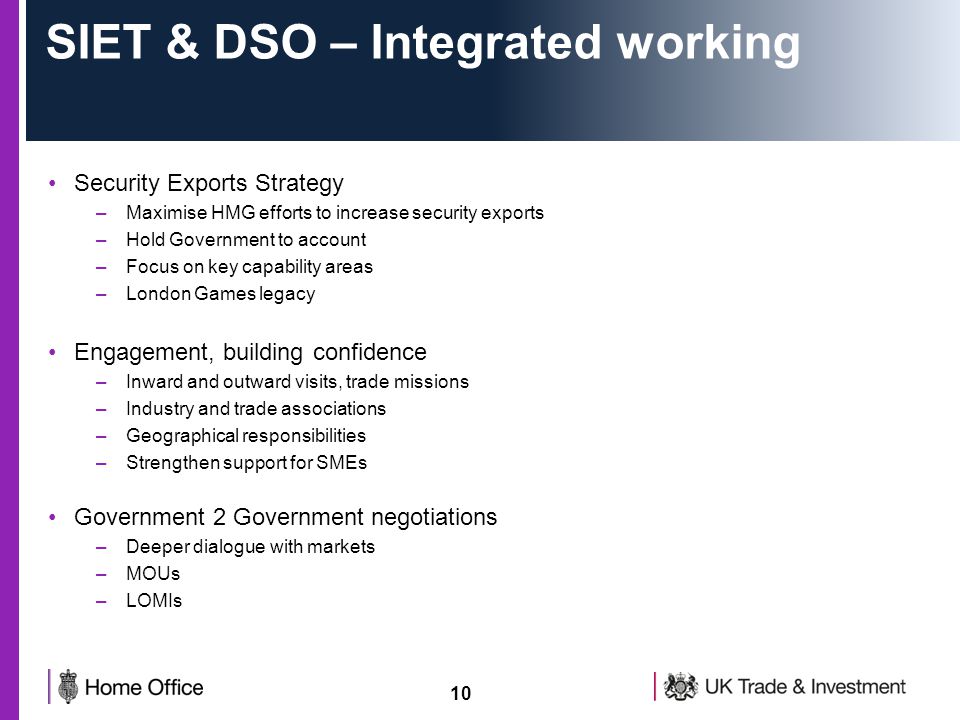 SIET & DSO – Integrated working

• Security Exports Strategy
– Maximise HMG efforts to increase security exports
– Hold Government to account
– Focus on key capability areas
– London Games legacy

• Engagement, building confidence
– Inward and outward visits, trade missions
– Industry and trade associations
– Geographical responsibilities
– Strengthen support for SMEs

• Government 2 Government negotiations
– Deeper dialogue with markets
– MOUs
– LOMIs

Home Office

10

UK Trade & Investment